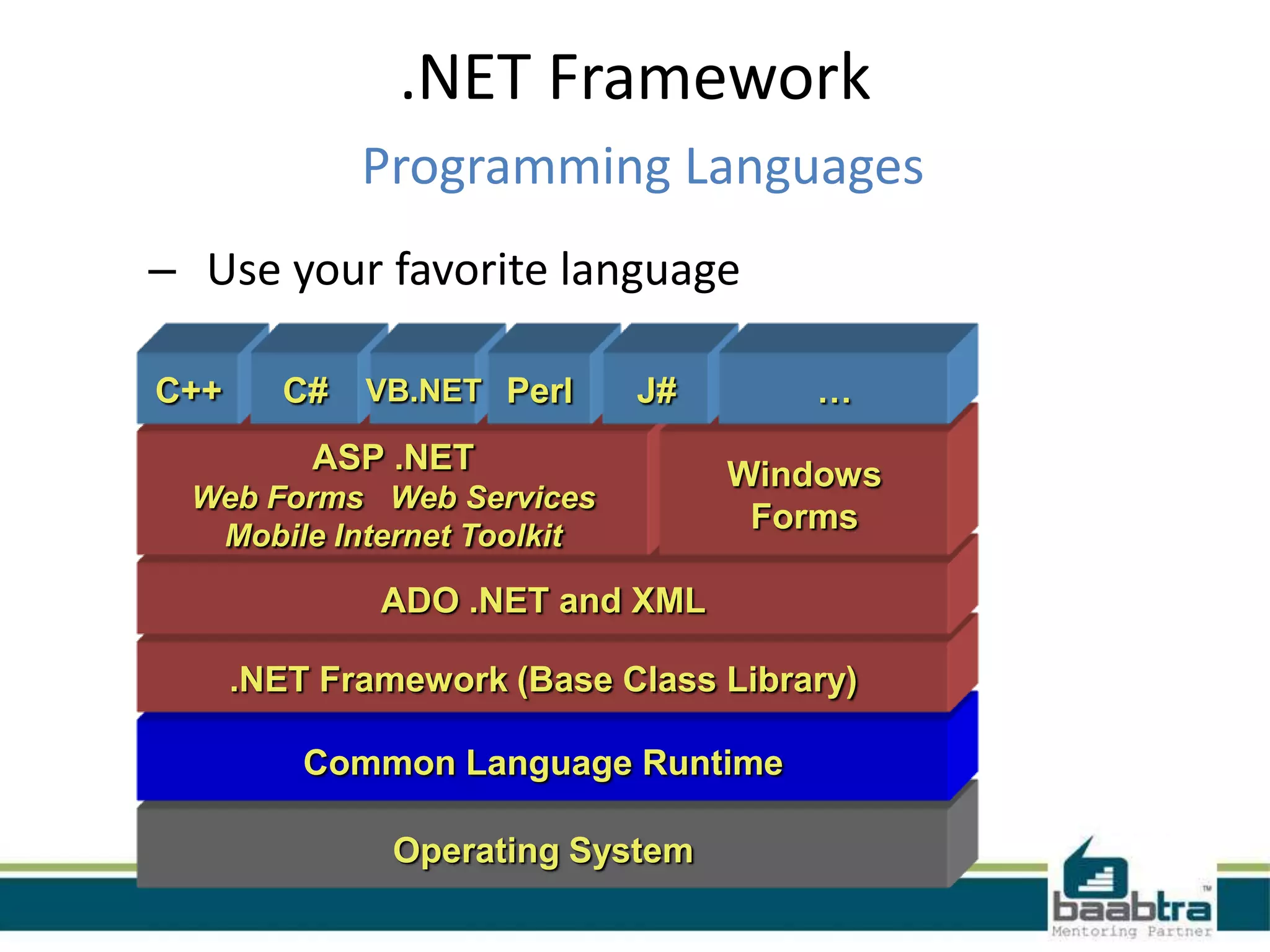 .NET Framework

Programming Languages

– Use your favorite language

C++ C# VB.NET Perl J# …

ASP .NET
Web Forms Web Services
Mobile Internet Toolkit

Windows Forms

ADO .NET and XML

.NET Framework (Base Class Library)

Common Language Runtime

Operating System

baabtra™
Mentoring Partner